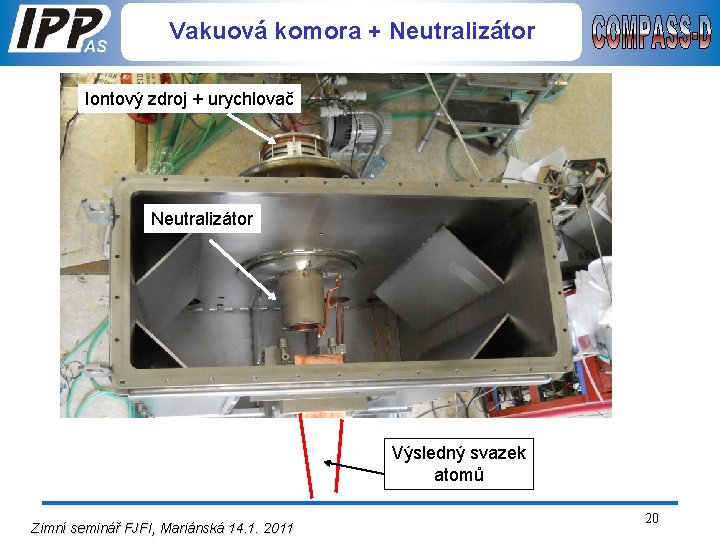 IPP AS

Vakuová komora + Neutralizátor

COMPASS-D

Iontový zdroj + urychlovač

Neutralizátor

Výsledný svazek atomů

Zimní seminář FJFI, Mariánská 14.1. 2011

20